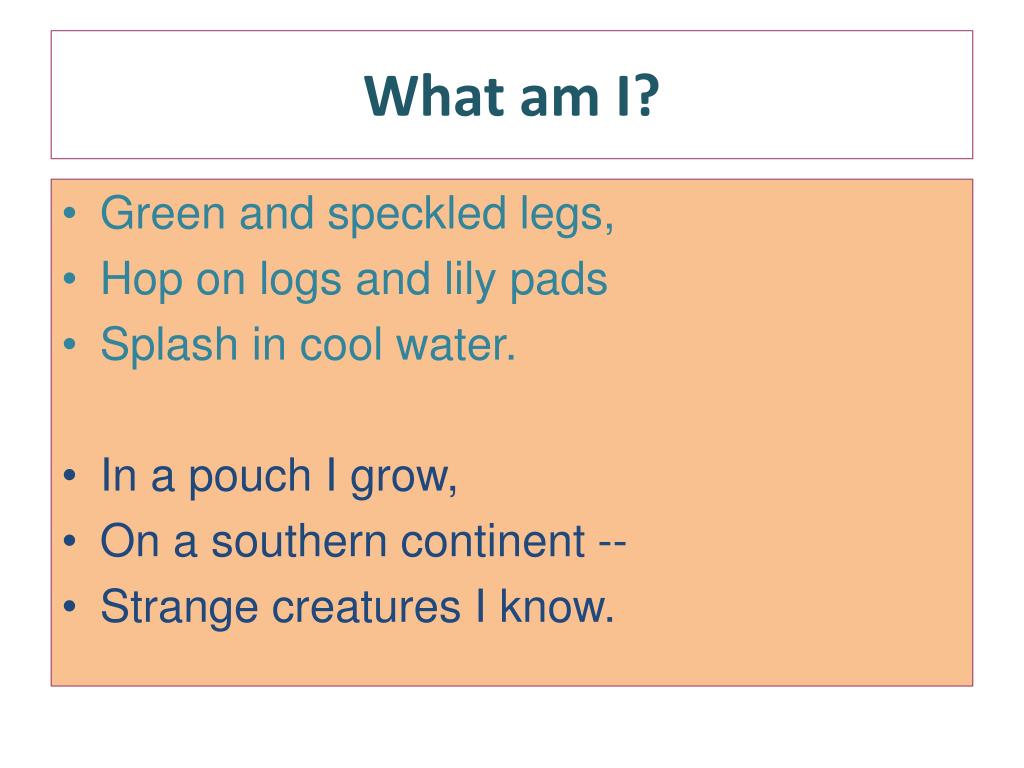 What am I?

• Green and speckled legs,
• Hop on logs and lily pads
• Splash in cool water.

• In a pouch I grow,
• On a southern continent --
• Strange creatures I know.